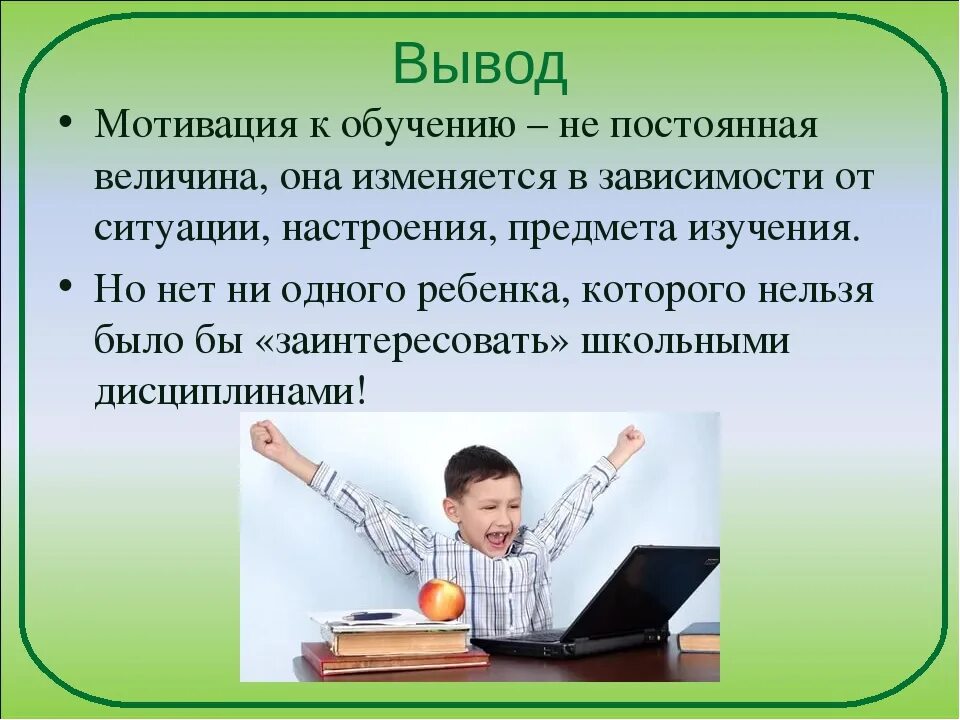 Вывод

• Мотивация к обучению – не постоянная величина, она изменяется в зависимости от ситуации, настроения, предмета изучения.

• Но нет ни одного ребенка, которого нельзя было бы «заинтересовать» школьными дисциплинами!